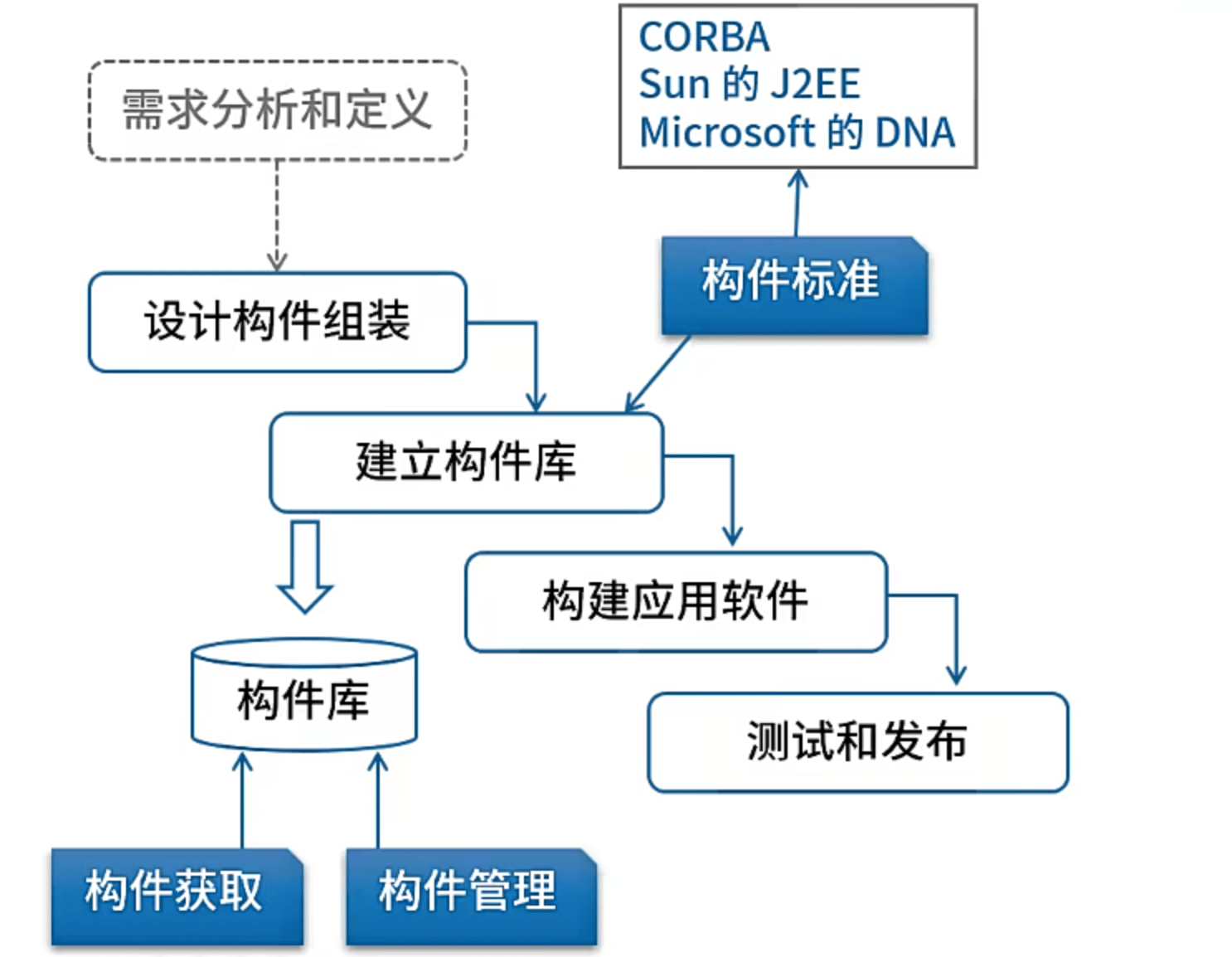 CORBA
Sun 的 J2EE
Microsoft 的 DNA

需求分析和定义

构件标准

设计构件组装

建立构件库

构建应用软件

构件库

测试和发布

构件获取

构件管理